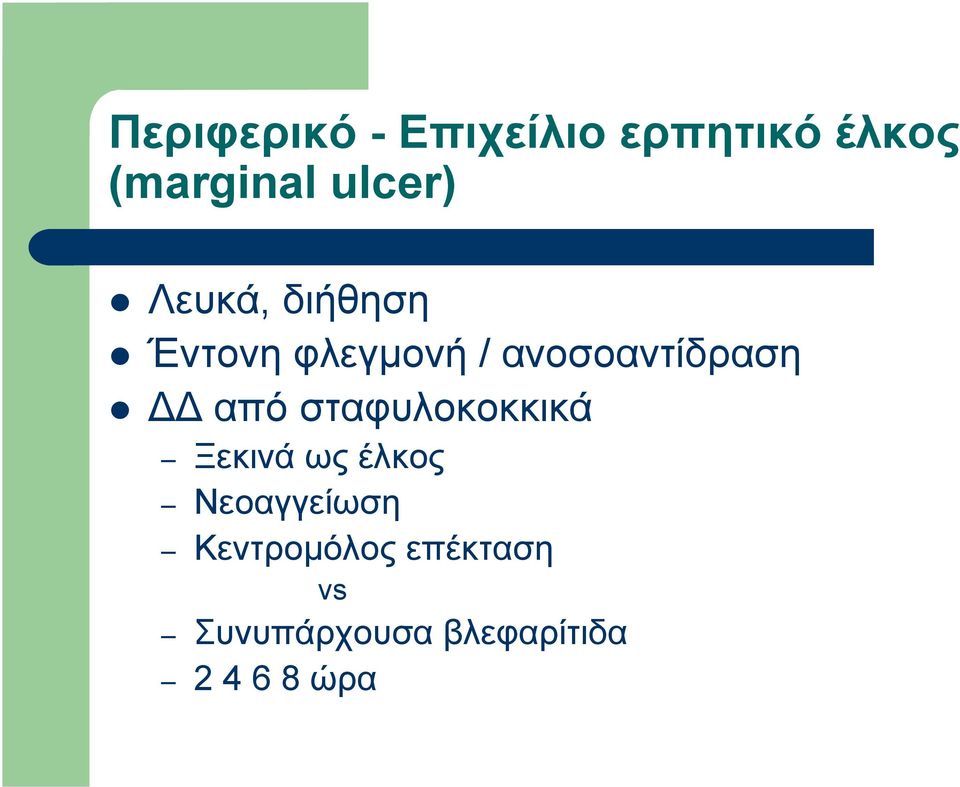 Περιφερικό - Επιχείλιο ερπητικό έλκος (marginal ulcer)

- Λευκά, διήθηση
- Έντονη φλεγμονή / ανοσοαντίδραση
- ΔΔ από σταφυλοκοκκικά
  – Ξεκινά ως έλκος
  – Νεοαγγείωση
  – Κεντρομόλος επέκταση
  vs
  – Συνυπάρχουσα βλεφαρίτιδα
  – 2 4 6 8 ώρα